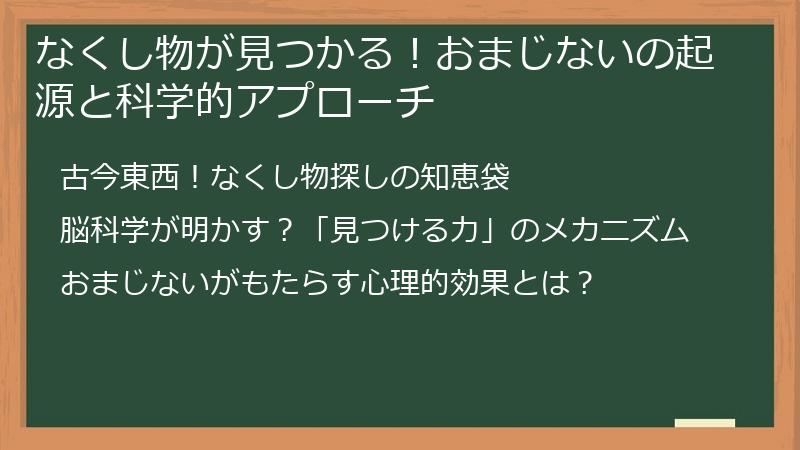 なくし物が見つかる！おまじないの起源と科学的アプローチ

古今東西！なくし物探しの知恵袋

脳科学が明かす？「見つける力」のメカニズム

おまじないがもたらす心理的効果とは？